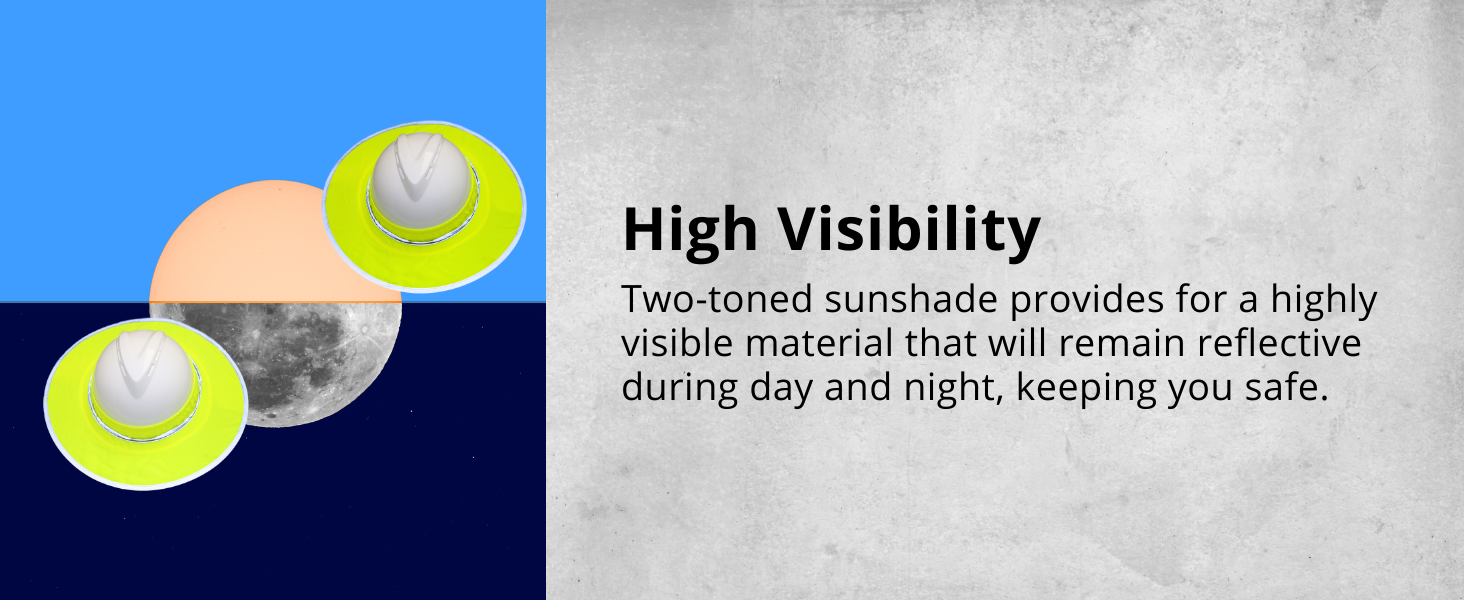 High Visibility

Two-toned sunshade provides for a highly visible material that will remain reflective during day and night, keeping you safe.